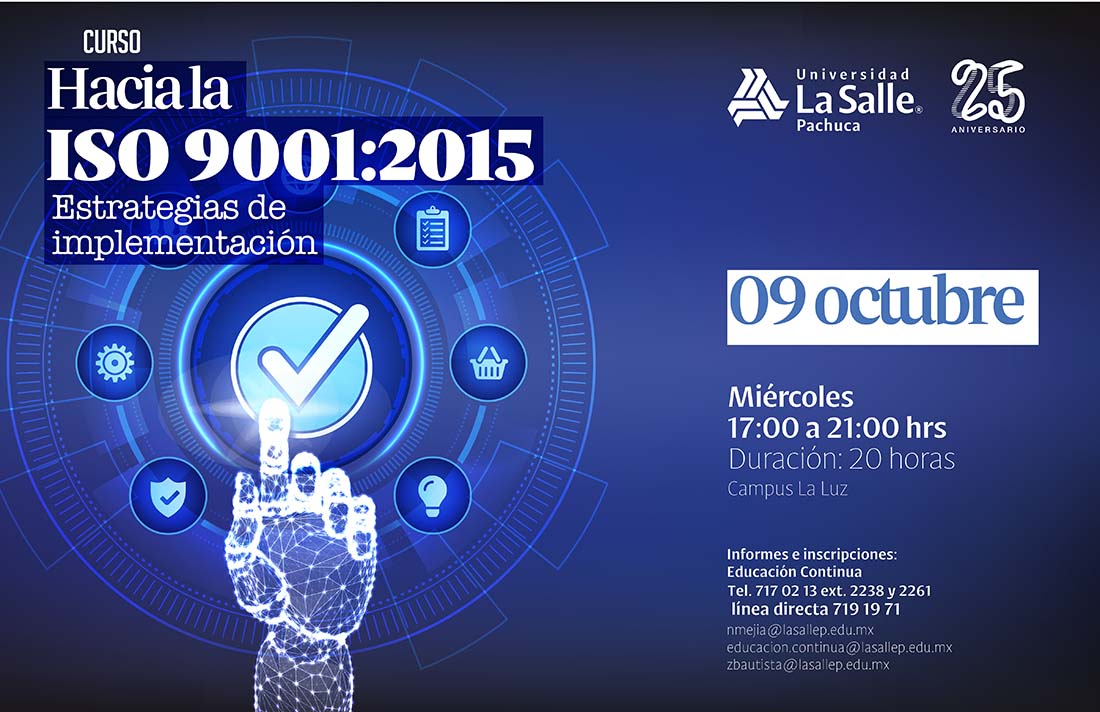 CURSO
Hacia la
ISO 9001:2015
Estrategias de implementación

Universidad
La Salle®
Pachuca

25
ANIVERSARIO

09 octubre

Miércoles
17:00 a 21:00 hrs
Duración: 20 horas
Campus La Luz

Informes e inscripciones:
Educación Continua
Tel. 717 02 13 ext. 2238 y 2261
línea directa 719 19 71
nmejia@lasallep.edu.mx
educacion.continua@lasallep.edu.mx
zbautista@lasallep.edu.mx